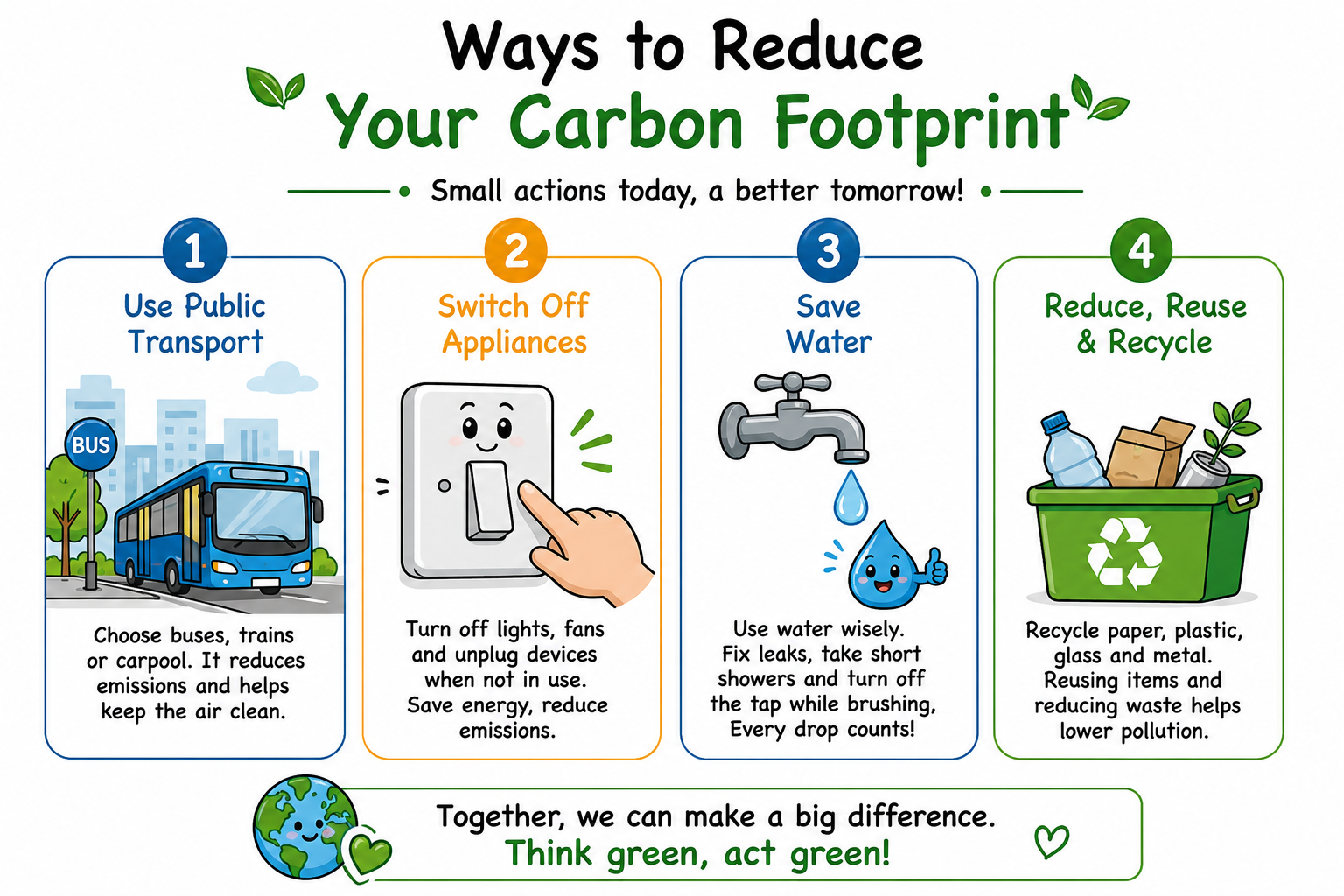 Ways to Reduce
Your Carbon Footprint

Small actions today, a better tomorrow!

1
Use Public Transport

BUS

Choose buses, trains or carpool. It reduces emissions and helps keep the air clean.

2
Switch Off Appliances

Turn off lights, fans and unplug devices when not in use. Save energy, reduce emissions.

3
Save Water

Use water wisely. Fix leaks, take short showers and turn off the tap while brushing, Every drop counts!

4
Reduce, Reuse & Recycle

Recycle paper, plastic, glass and metal. Reusing items and reducing waste helps lower pollution.

Together, we can make a big difference.
Think green, act green!